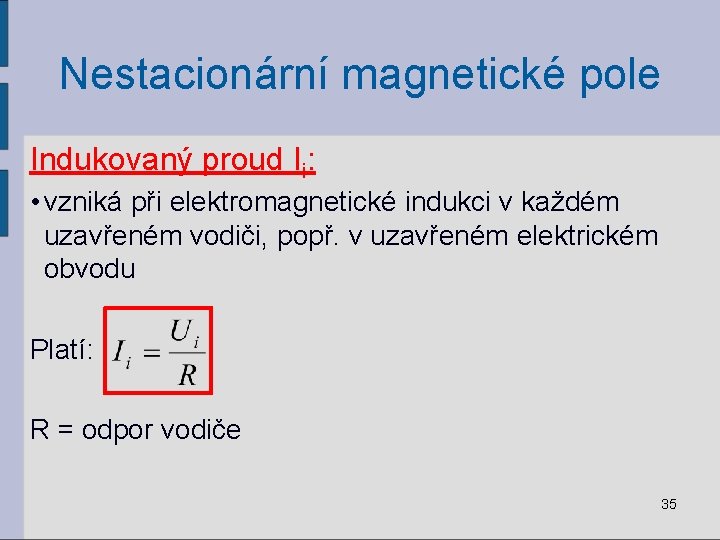 Nestacionární magnetické pole

Indukovaný proud $I_i$:

• vzniká při elektromagnetické indukci v každém uzavřeném vodiči, popř. v uzavřeném elektrickém obvodu

Platí: $I_i = \frac{U_i}{R}$

R = odpor vodiče

35